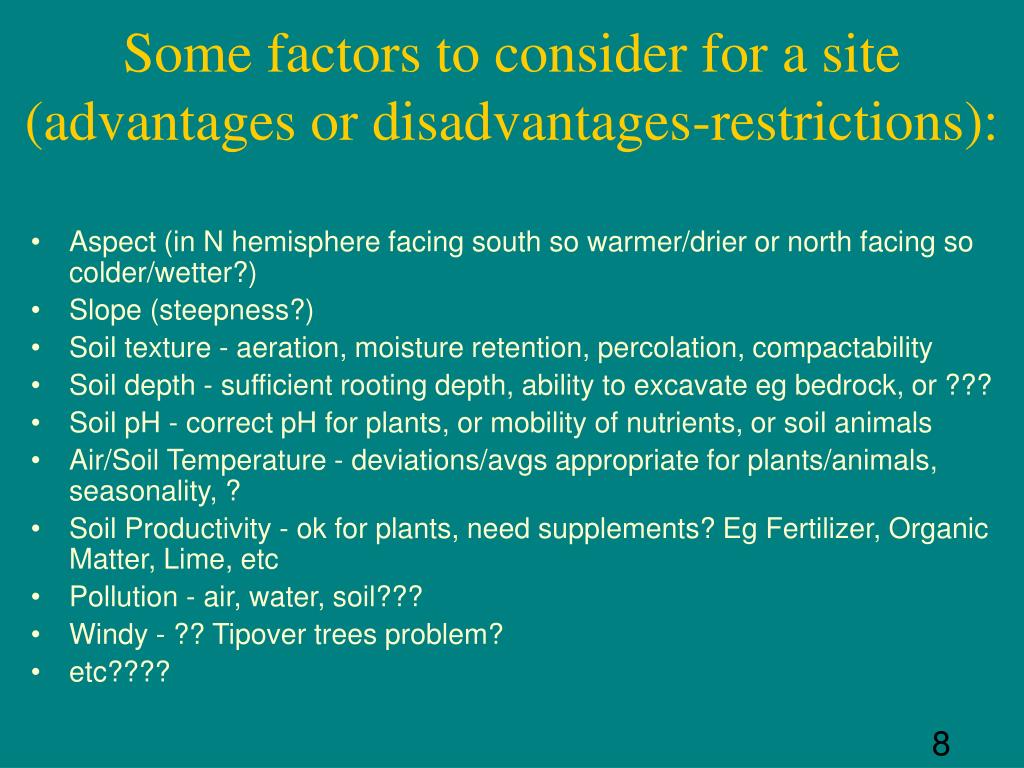 Some factors to consider for a site (advantages or disadvantages-restrictions):

• Aspect (in N hemisphere facing south so warmer/drier or north facing so colder/wetter?)
• Slope (steepness?)
• Soil texture - aeration, moisture retention, percolation, compactability
• Soil depth - sufficient rooting depth, ability to excavate eg bedrock, or ???
• Soil pH - correct pH for plants, or mobility of nutrients, or soil animals
• Air/Soil Temperature - deviations/avgs appropriate for plants/animals, seasonality, ?
• Soil Productivity - ok for plants, need supplements? Eg Fertilizer, Organic Matter, Lime, etc
• Pollution - air, water, soil???
• Windy - ?? Tipover trees problem?
• etc????

8